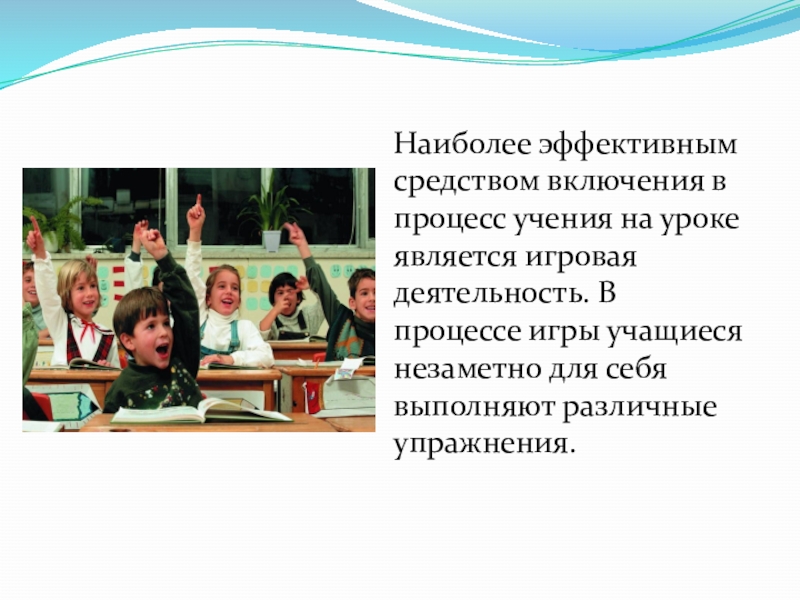 Наиболее эффективным средством включения в процесс учения на уроке является игровая деятельность. В процессе игры учащиеся незаметно для себя выполняют различные упражнения.